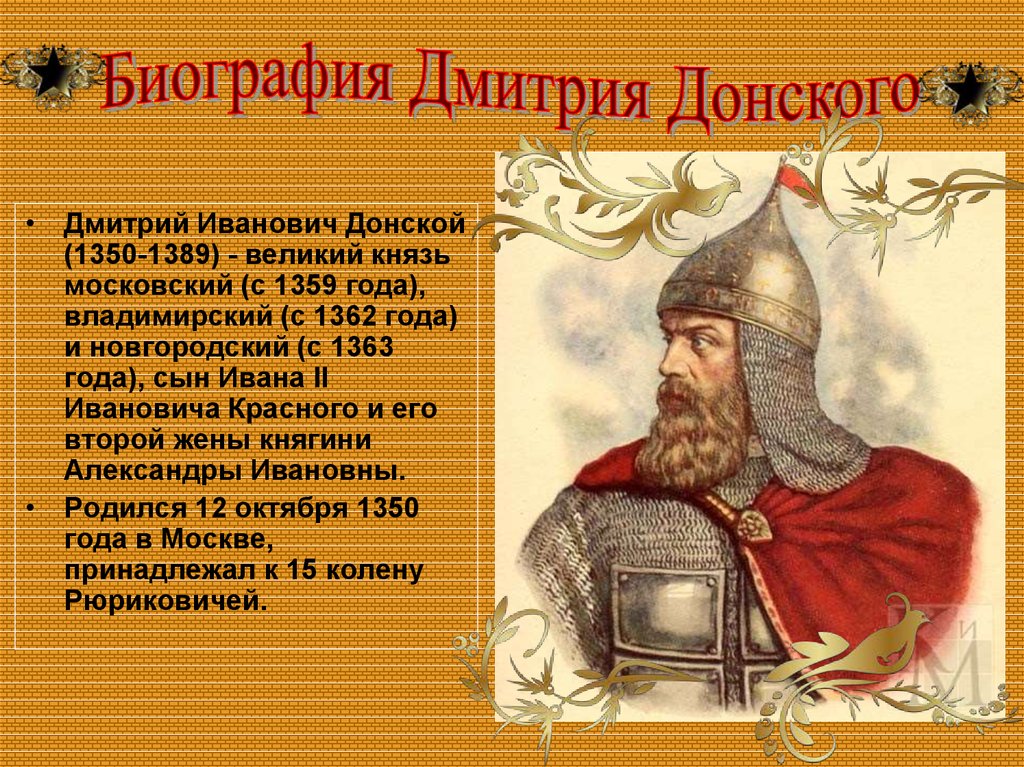 Биография Дмитрия Донского

• Дмитрий Иванович Донской (1350-1389) - великий князь московский (с 1359 года), владимирский (с 1362 года) и новгородский (с 1363 года), сын Ивана II Ивановича Красного и его второй жены княгини Александры Ивановны.

• Родился 12 октября 1350 года в Москве, принадлежал к 15 колену Рюриковичей.